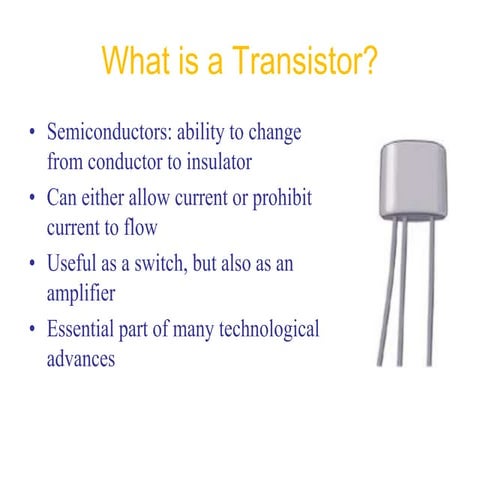 What is a Transistor?

• Semiconductors: ability to change from conductor to insulator
• Can either allow current or prohibit current to flow
• Useful as a switch, but also as an amplifier
• Essential part of many technological advances